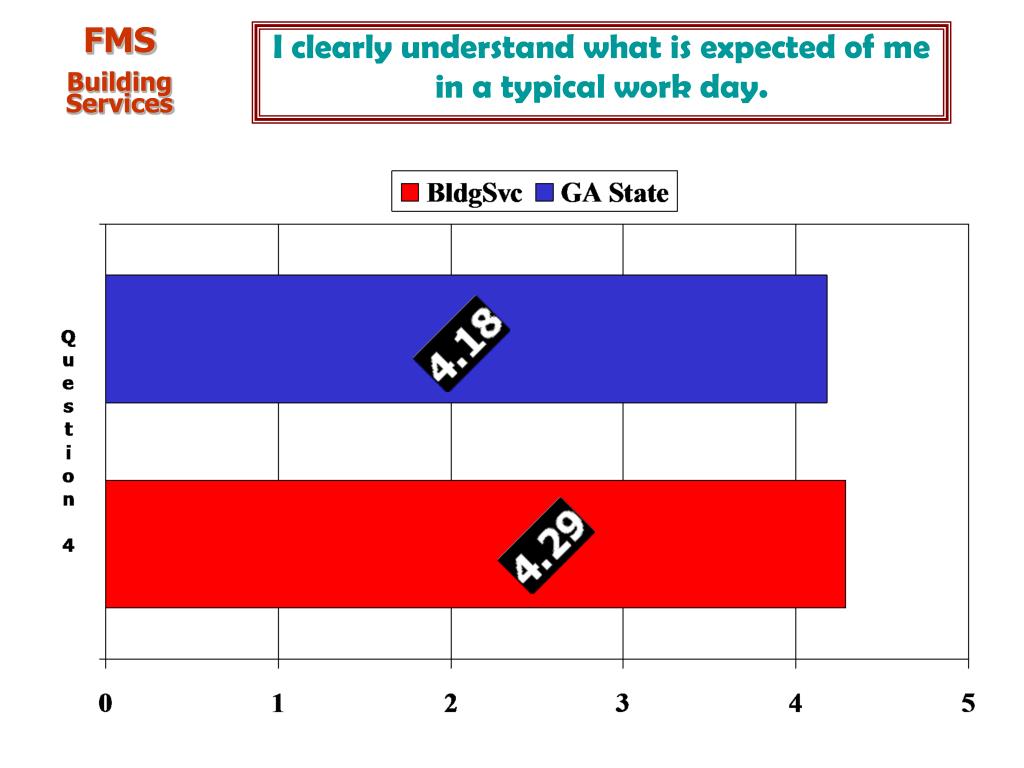 FMS
Building Services

I clearly understand what is expected of me in a typical work day.

BldgSvc GA State

Question 4

4.18

4.29

0 1 2 3 4 5